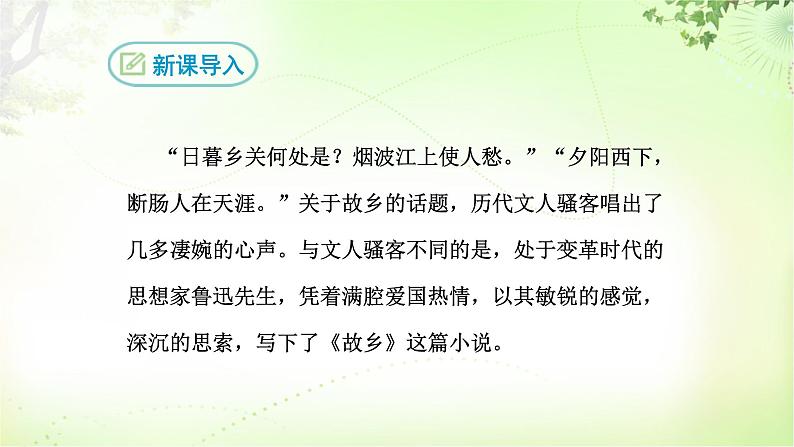 新课导入

“日暮乡关何处是？烟波江上使人愁。”“夕阳西下，断肠人在天涯。”关于故乡的话题，历代文人骚客唱出了几多凄婉的心声。与文人骚客不同的是，处于变革时代的思想家鲁迅先生，凭着满腔爱国热情，以其敏锐的感觉，深沉的思索，写下了《故乡》这篇小说。